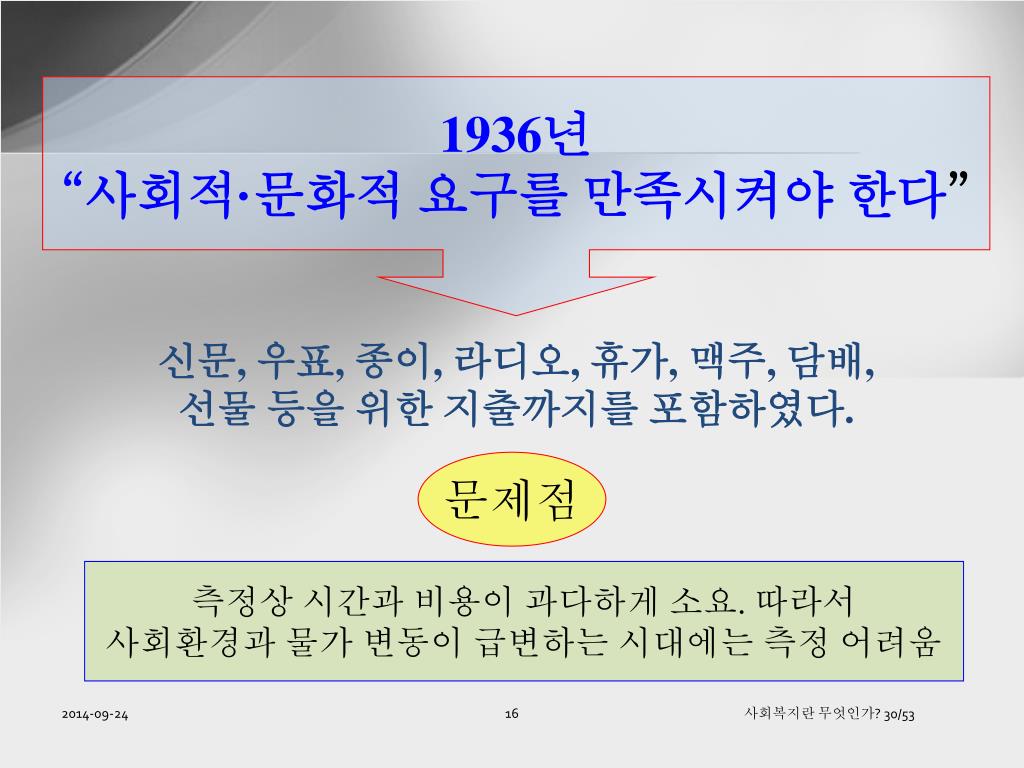 1936년
“사회적·문화적 요구를 만족시켜야 한다”

신문, 우표, 종이, 라디오, 휴가, 맥주, 담배, 선물 등을 위한 지출까지를 포함하였다.

문제점

측정상 시간과 비용이 과다하게 소요. 따라서 사회환경과 물가 변동이 급변하는 시대에는 측정 어려움

2014-09-24

16

사회복지란 무엇인가? 30/53